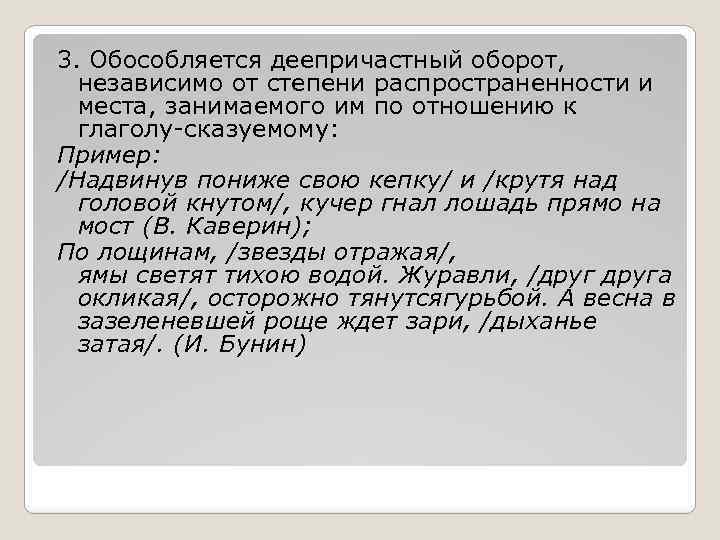 3. Обособляется деепричастный оборот, независимо от степени распространенности и места, занимаемого им по отношению к глаголу-сказуемому:

Пример:

/Надвинув пониже свою кепку/ и /крутя над головой кнутом/, кучер гнал лошадь прямо на мост (В. Каверин);

По лощинам, /звезды отражая/,
ямы светят тихою водой. Журавли, /друг друга окликая/, осторожно тянутсягурьбой. А весна в зазеленевшей роще ждет зари, /дыханье затая/. (И. Бунин)